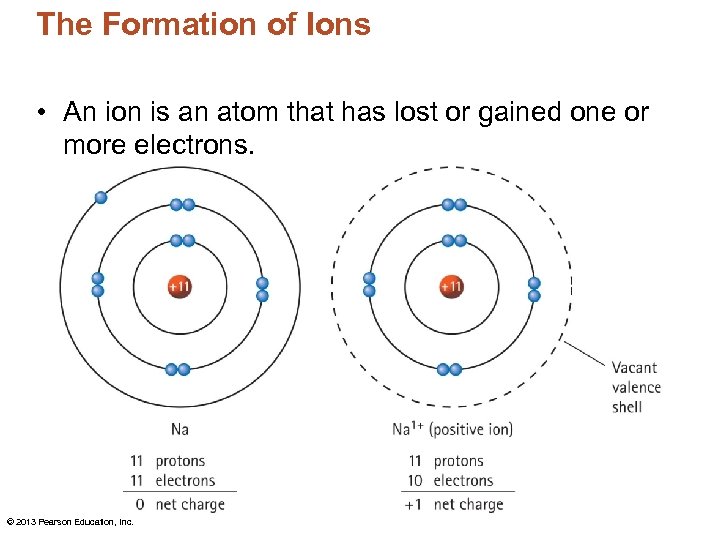 The Formation of Ions

• An ion is an atom that has lost or gained one or more electrons.

+11

+11

Vacant valence shell

Na

11 protons
11 electrons
0 net charge

$Na^{1+}$ (positive ion)

11 protons
10 electrons
+1 net charge

© 2013 Pearson Education, Inc.